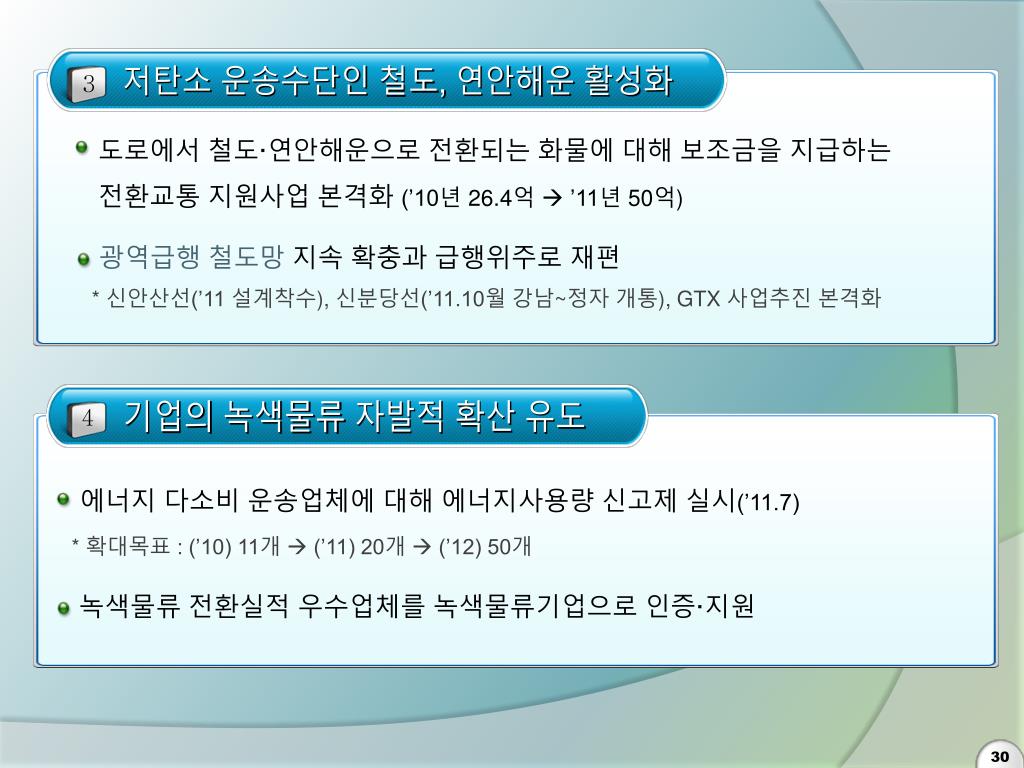 3 저탄소 운송수단인 철도, 연안해운 활성화

도로에서 철도·연안해운으로 전환되는 화물에 대해 보조금을 지급하는 전환교통 지원사업 본격화 (’10년 26.4억 → ’11년 50억)

광역급행 철도망 지속 확충과 급행위주로 재편

* 신안산선(’11 설계착수), 신분당선(’11.10월 강남~정자 개통), GTX 사업추진 본격화

4 기업의 녹색물류 자발적 확산 유도

에너지 다소비 운송업체에 대해 에너지사용량 신고제 실시(’11.7)

* 확대목표 : (’10) 11개 → (’11) 20개 → (’12) 50개

녹색물류 전환실적 우수업체를 녹색물류기업으로 인증·지원

30